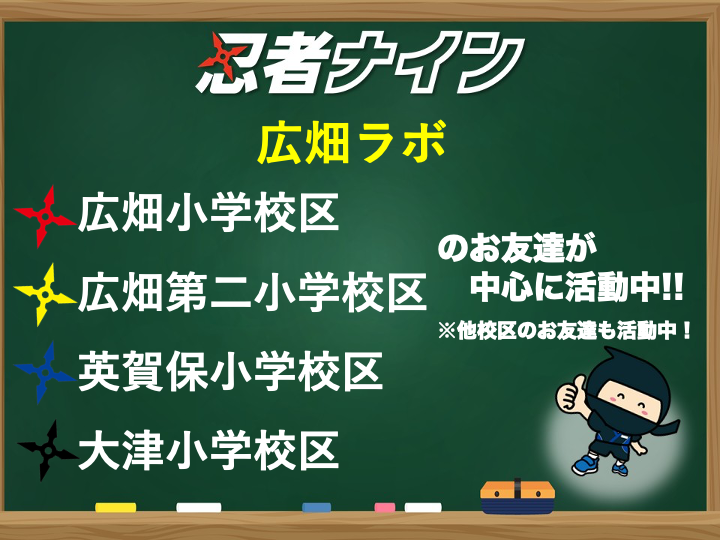 忍者ナイン

広畑ラボ

広畑小学校区
広畑第二小学校区
英賀保小学校区
大津小学校区

のお友達が
中心に活動中!!
※他校区のお友達も活動中！